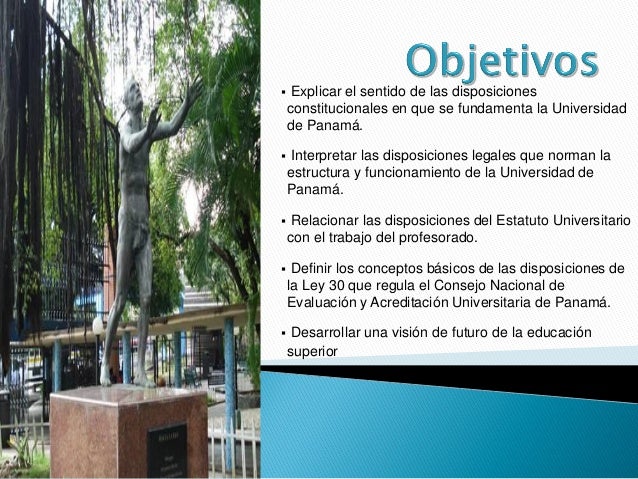 Objetivos

▪ Explicar el sentido de las disposiciones constitucionales en que se fundamenta la Universidad de Panamá.

▪ Interpretar las disposiciones legales que norman la estructura y funcionamiento de la Universidad de Panamá.

▪ Relacionar las disposiciones del Estatuto Universitario con el trabajo del profesorado.

▪ Definir los conceptos básicos de las disposiciones de la Ley 30 que regula el Consejo Nacional de Evaluación y Acreditación Universitaria de Panamá.

▪ Desarrollar una visión de futuro de la educación superior